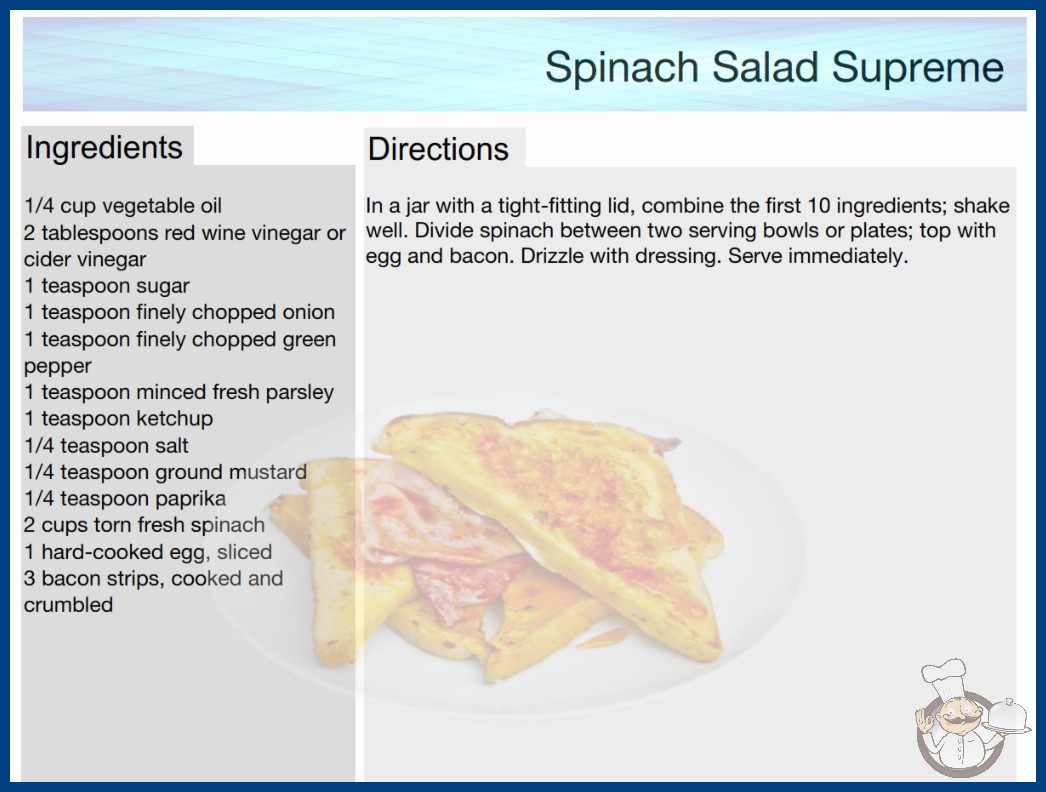 Spinach Salad Supreme

Ingredients

1/4 cup vegetable oil
2 tablespoons red wine vinegar or cider vinegar
1 teaspoon sugar
1 teaspoon finely chopped onion
1 teaspoon finely chopped green pepper
1 teaspoon minced fresh parsley
1 teaspoon ketchup
1/4 teaspoon salt
1/4 teaspoon ground mustard
1/4 teaspoon paprika
2 cups torn fresh spinach
1 hard-cooked egg, sliced
3 bacon strips, cooked and crumbled

Directions

In a jar with a tight-fitting lid, combine the first 10 ingredients; shake well. Divide spinach between two serving bowls or plates; top with egg and bacon. Drizzle with dressing. Serve immediately.